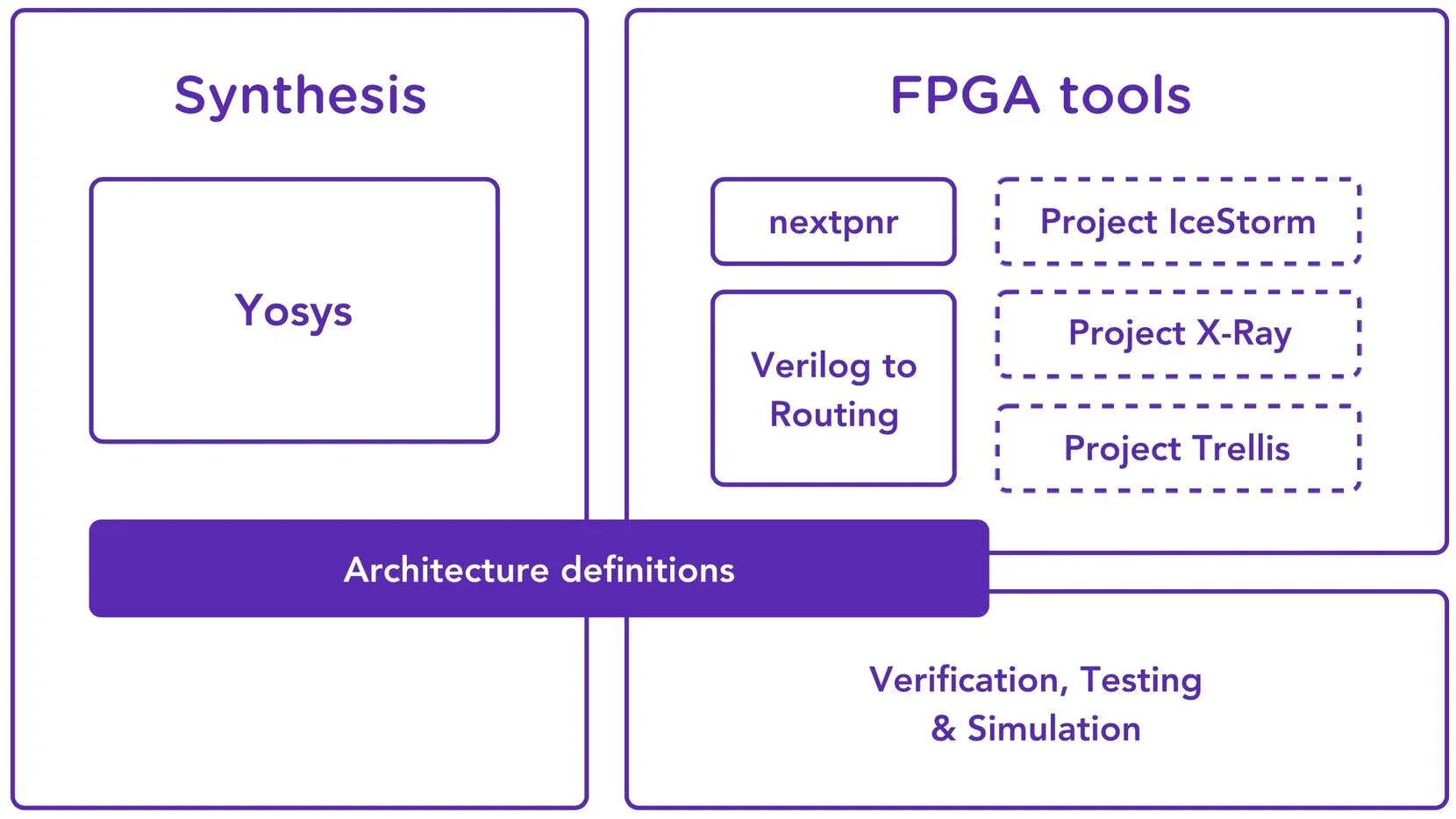 Synthesis

Yosys

FPGA tools

nextpnr

Verilog to Routing

Project IceStorm

Project X-Ray

Project Trellis

Architecture definitions

Verification, Testing & Simulation